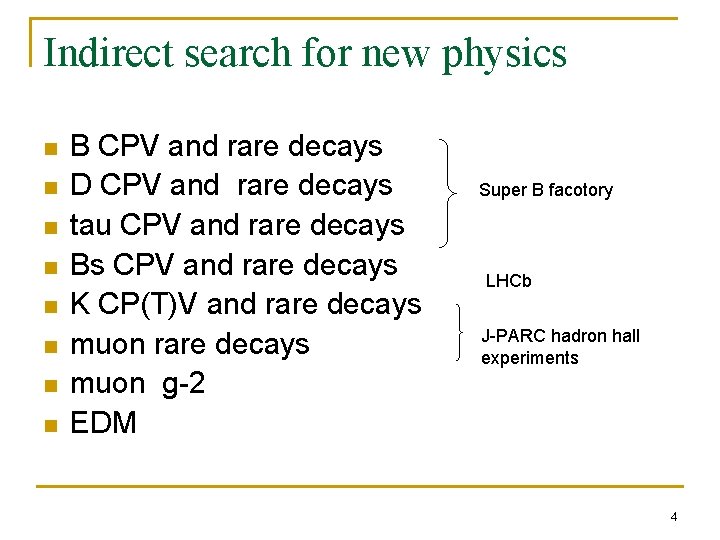 Indirect search for new physics

- B CPV and rare decays
- D CPV and rare decays
- tau CPV and rare decays
- Bs CPV and rare decays
- K CP(T)V and rare decays
- muon rare decays
- muon g-2
- EDM

Super B facotory

LHCb

J-PARC hadron hall experiments

4